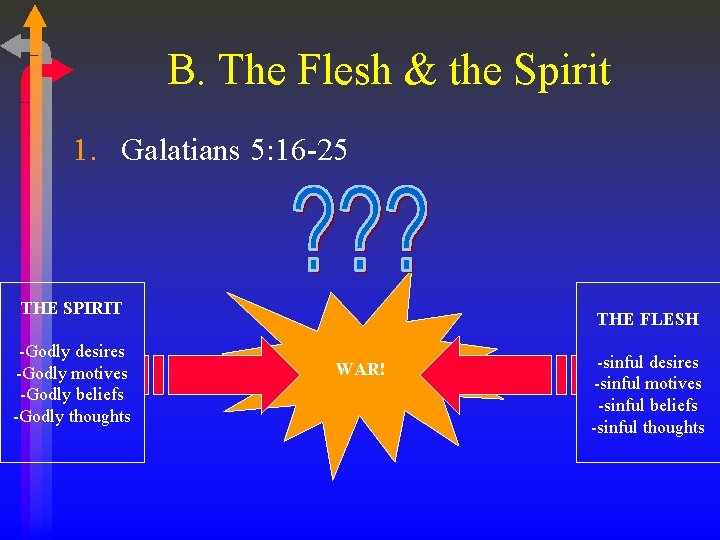 B. The Flesh & the Spirit

1. Galatians 5:16-25

???

THE SPIRIT

-Godly desires
-Godly motives
-Godly beliefs
-Godly thoughts

WAR!

THE FLESH

-sinful desires
-sinful motives
-sinful beliefs
-sinful thoughts